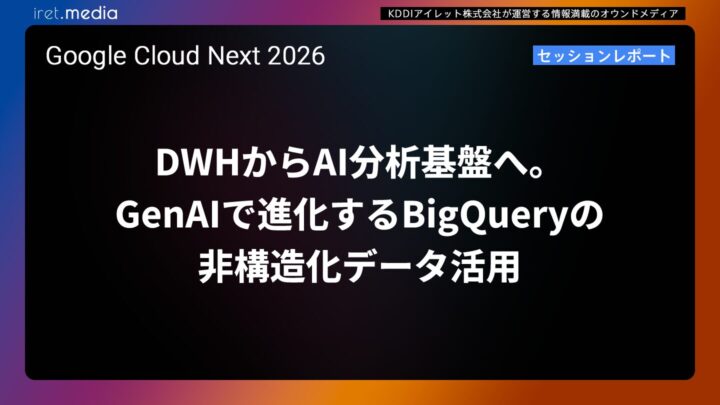 iret.media

KDDIアイレット株式会社が運営する情報満載のオウンドメディア

Google Cloud Next 2026

セッションレポート

DWHからAI分析基盤へ。
GenAIで進化するBigQueryの
非構造化データ活用